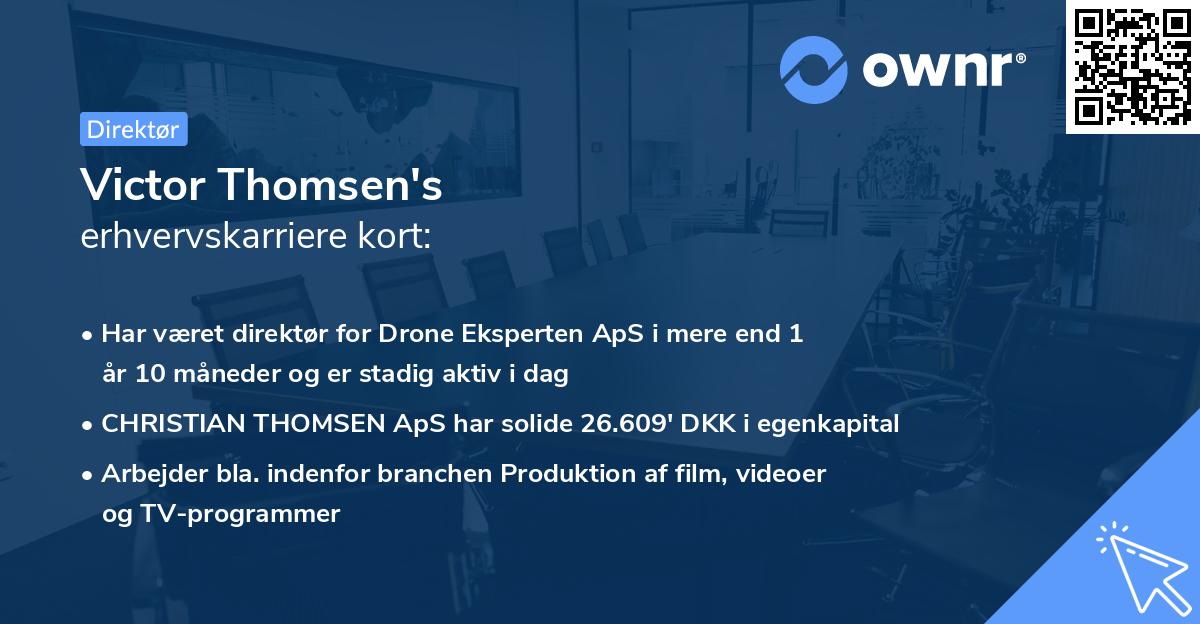 ownr®

Direktør

Victor Thomsen's
erhvervskarriere kort:

• Har været direktør for Drone Eksperten ApS i mere end 1 år 10 måneder og er stadig aktiv i dag
• CHRISTIAN THOMSEN ApS har solide 26.609' DKK i egenkapital
• Arbejder bla. indenfor branchen Produktion af film, videoer og TV-programmer